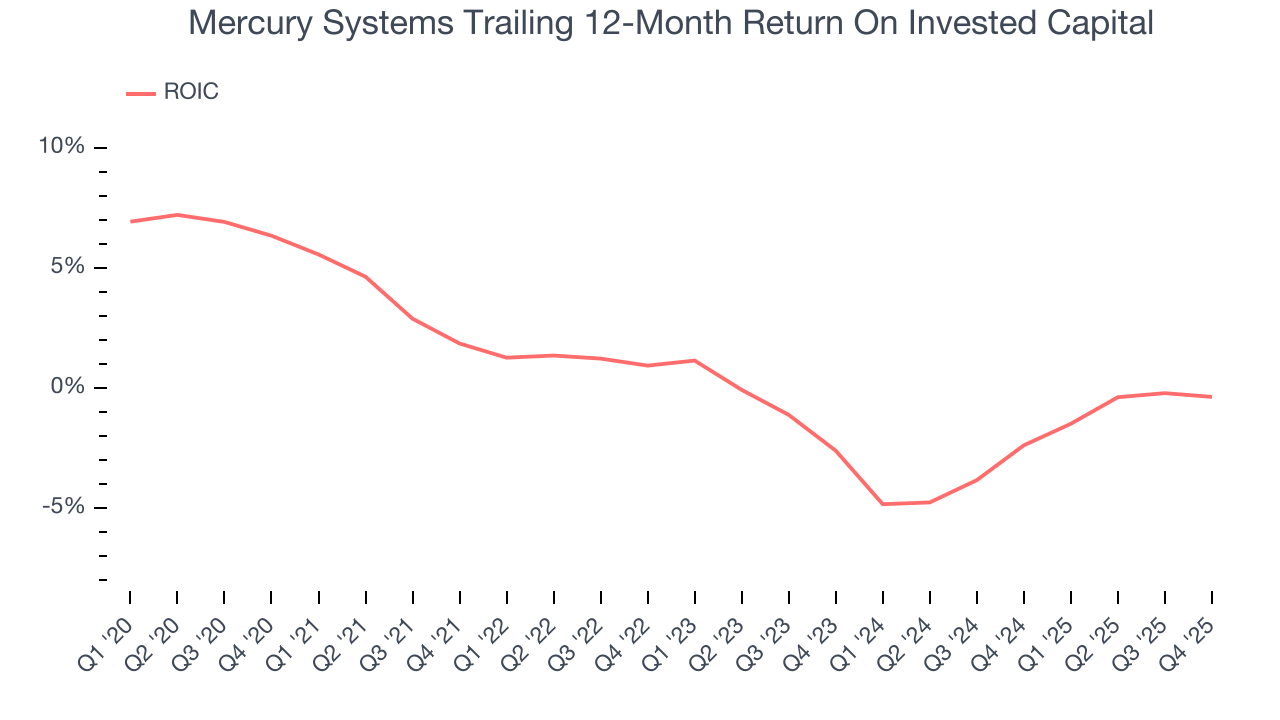 Mercury Systems Trailing 12-Month Return On Invested Capital

ROIC

10%
5%
0%
-5%

Q1 '20
Q2 '20
Q3 '20
Q4 '20
Q1 '21
Q2 '21
Q3 '21
Q4 '21
Q1 '22
Q2 '22
Q3 '22
Q4 '22
Q1 '23
Q2 '23
Q3 '23
Q4 '23
Q1 '24
Q2 '24
Q3 '24
Q4 '24
Q1 '25
Q2 '25
Q3 '25
Q4 '25